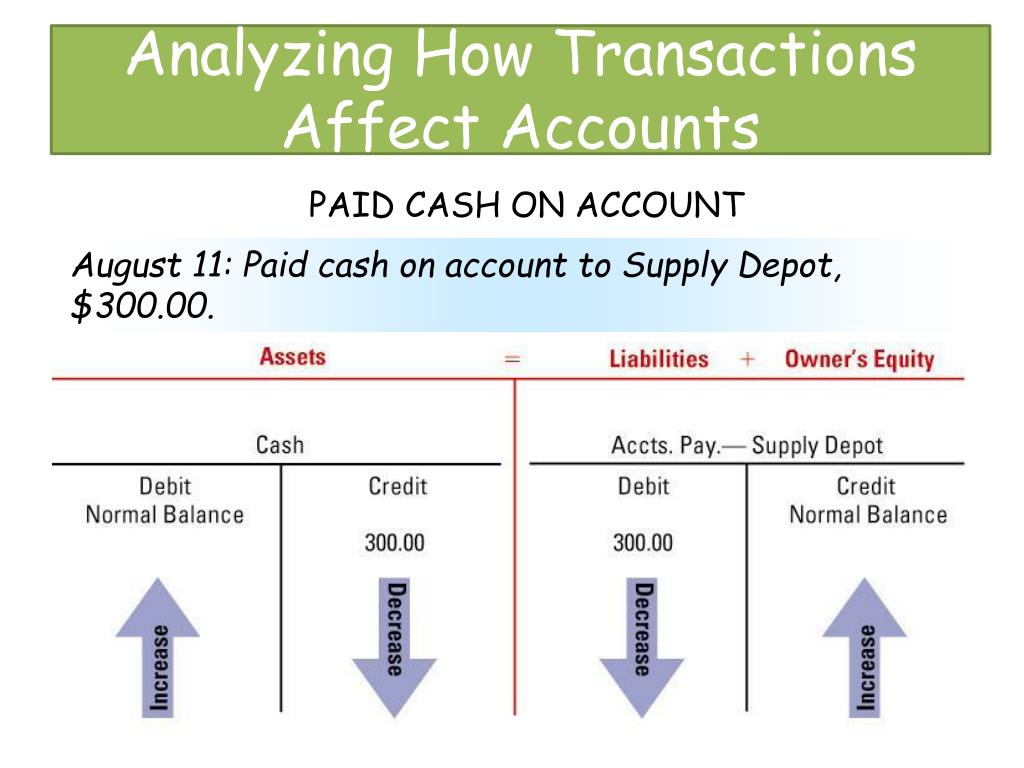 Analyzing How Transactions Affect Accounts

PAID CASH ON ACCOUNT

August 11: Paid cash on account to Supply Depot, $300.00.

Assets = Liabilities + Owner's Equity

Cash

Debit
Normal Balance

Increase

Credit

300.00

Decrease

Accts. Pay.— Supply Depot

Debit

300.00

Decrease

Credit
Normal Balance

Increase